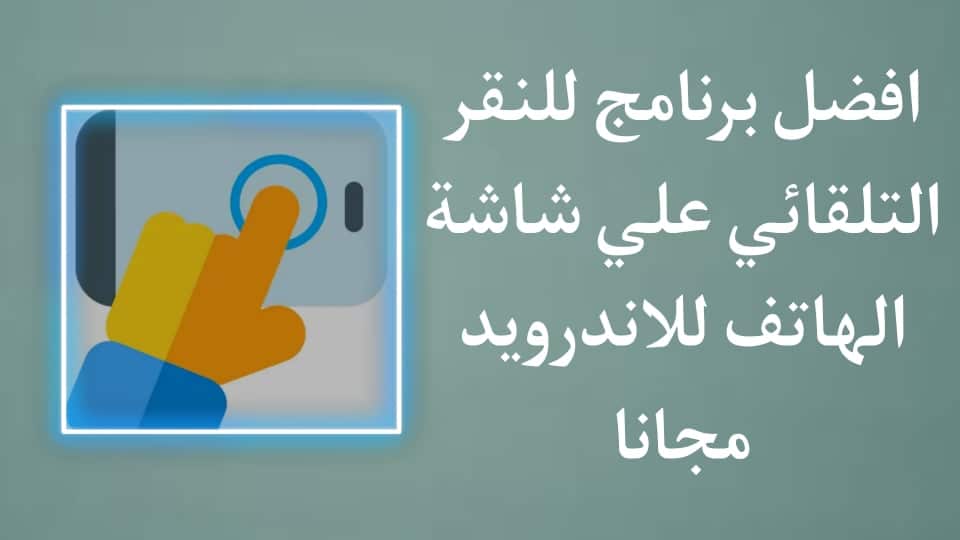 افضل برنامج للنقر
التلقائي علي شاشة
الهاتف للاندرويد
مجانا